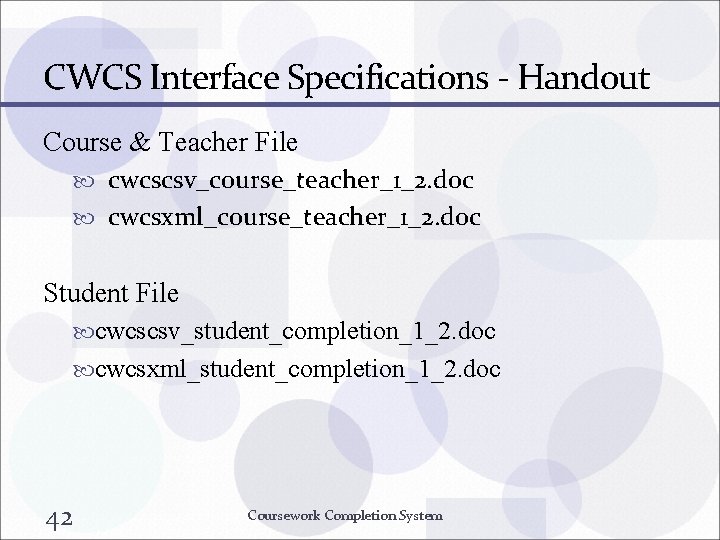 CWCS Interface Specifications - Handout

Course & Teacher File

cwcscsv_course_teacher_1_2.doc

cwcsxml_course_teacher_1_2.doc

Student File

cwcscsv_student_completion_1_2.doc

cwcsxml_student_completion_1_2.doc

42

Coursework Completion System